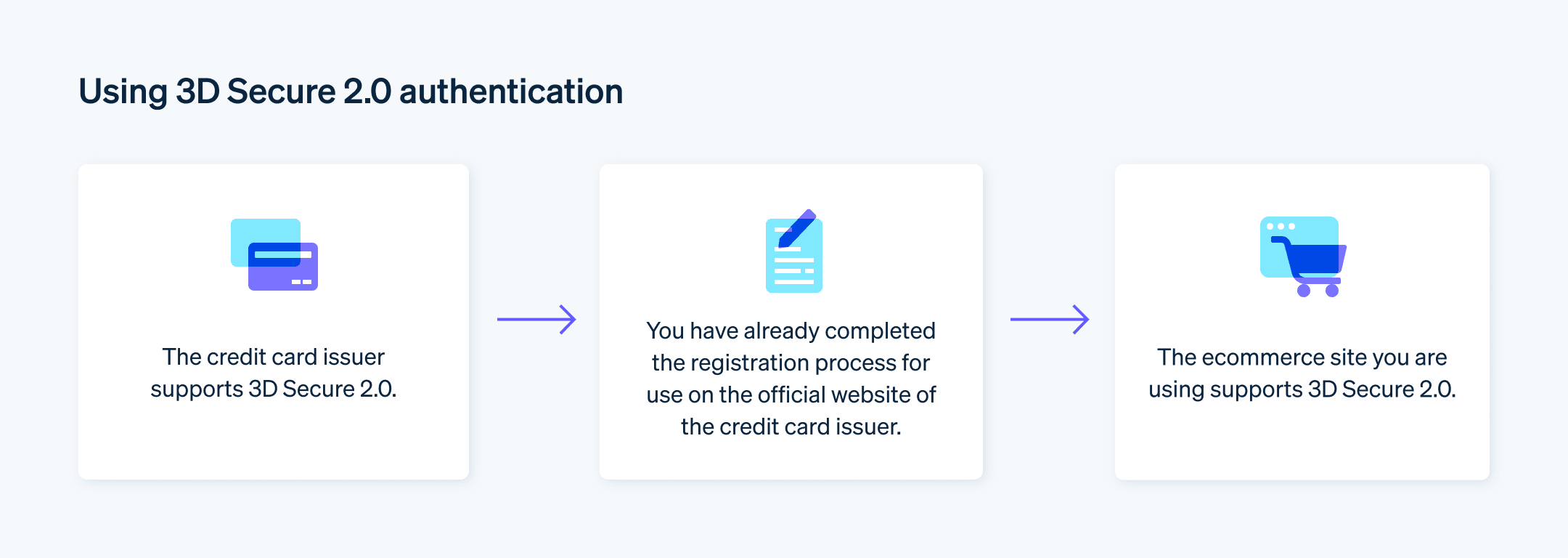 Using 3D Secure 2.0 authentication

The credit card issuer supports 3D Secure 2.0.

You have already completed the registration process for use on the official website of the credit card issuer.

The ecommerce site you are using supports 3D Secure 2.0.